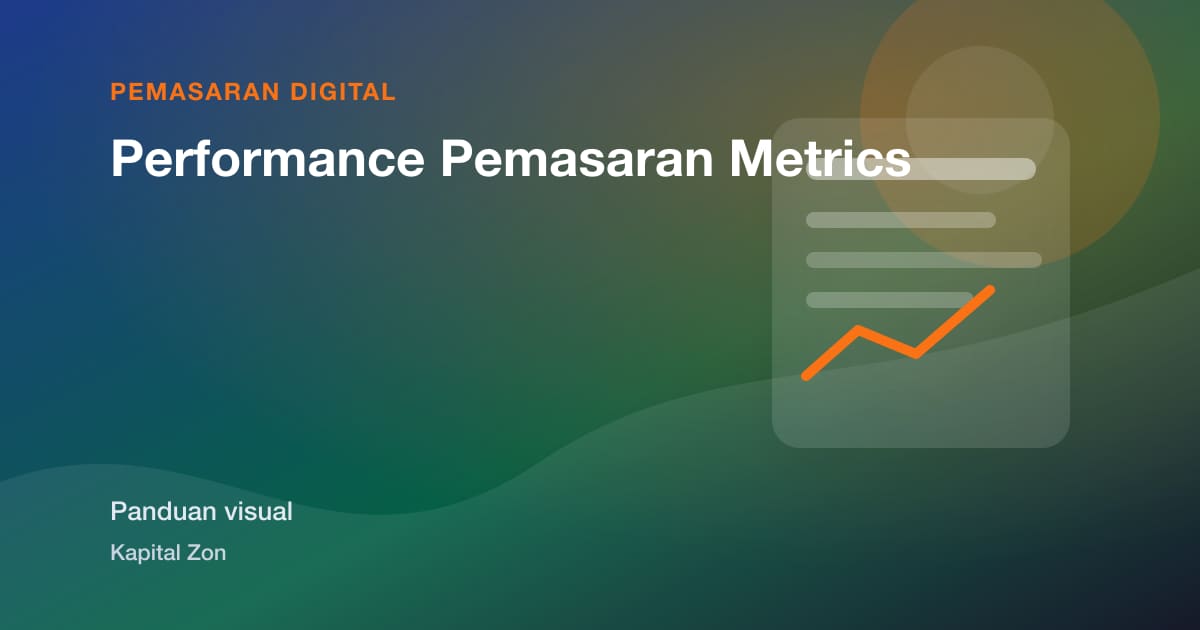 PEMASARAN DIGITAL

Performance Pemasaran Metrics

Panduan visual

Kapital Zon